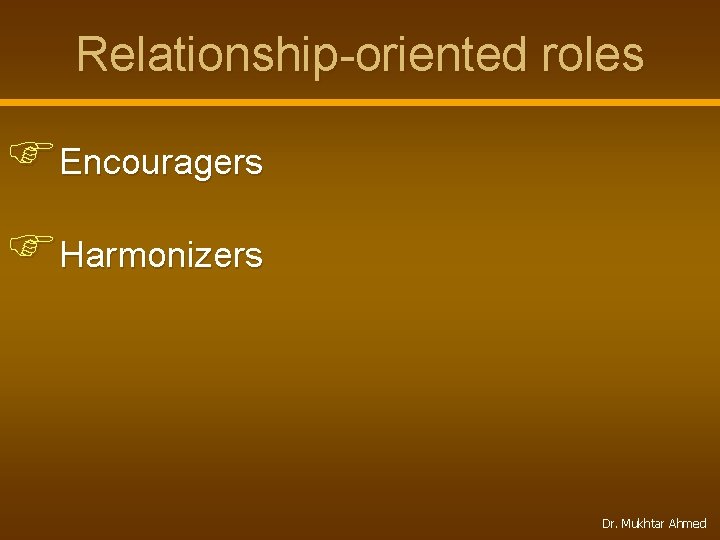 Relationship-oriented roles

Encouragers

Harmonizers

Dr. Mukhtar Ahmed